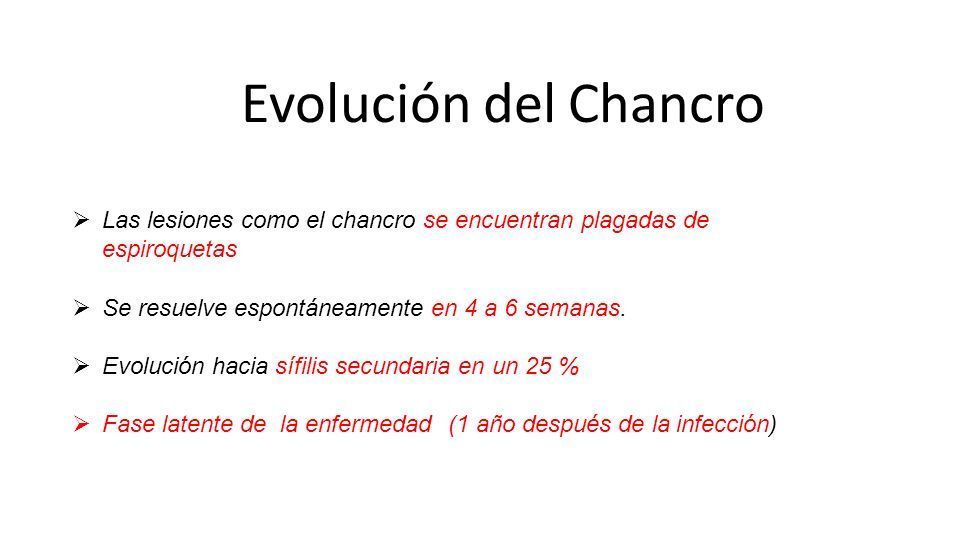 Evolución del Chancro

➢ Las lesiones como el chancro se encuentran plagadas de espiroquetas

➢ Se resuelve espontáneamente en 4 a 6 semanas.

➢ Evolución hacia sífilis secundaria en un 25 %

➢ Fase latente de la enfermedad (1 año después de la infección)